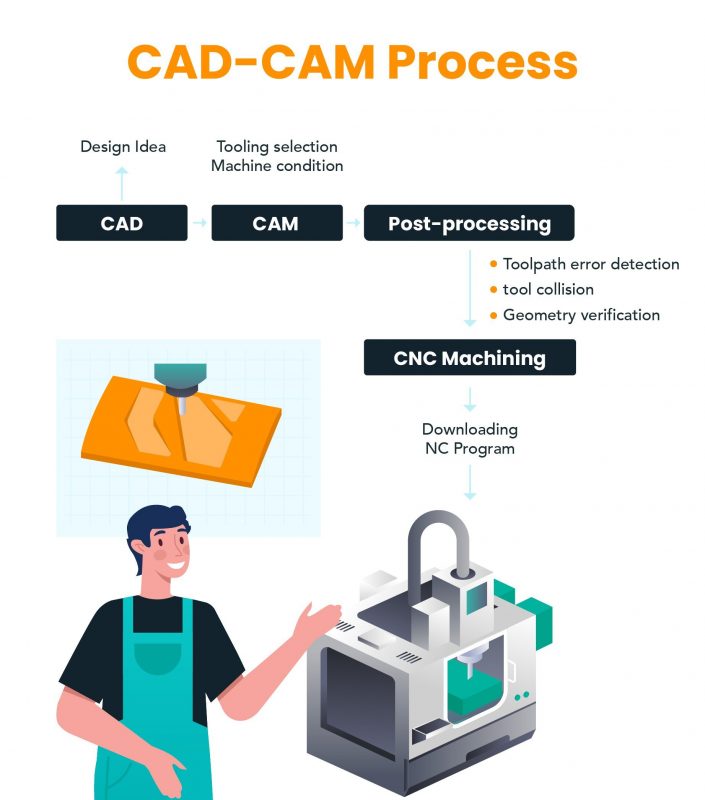 CAD-CAM Process

Design Idea

Tooling selection
Machine condition

CAD

CAM

Post-processing

• Toolpath error detection
• tool collision
• Geometry verification

CNC Machining

Downloading
NC Program